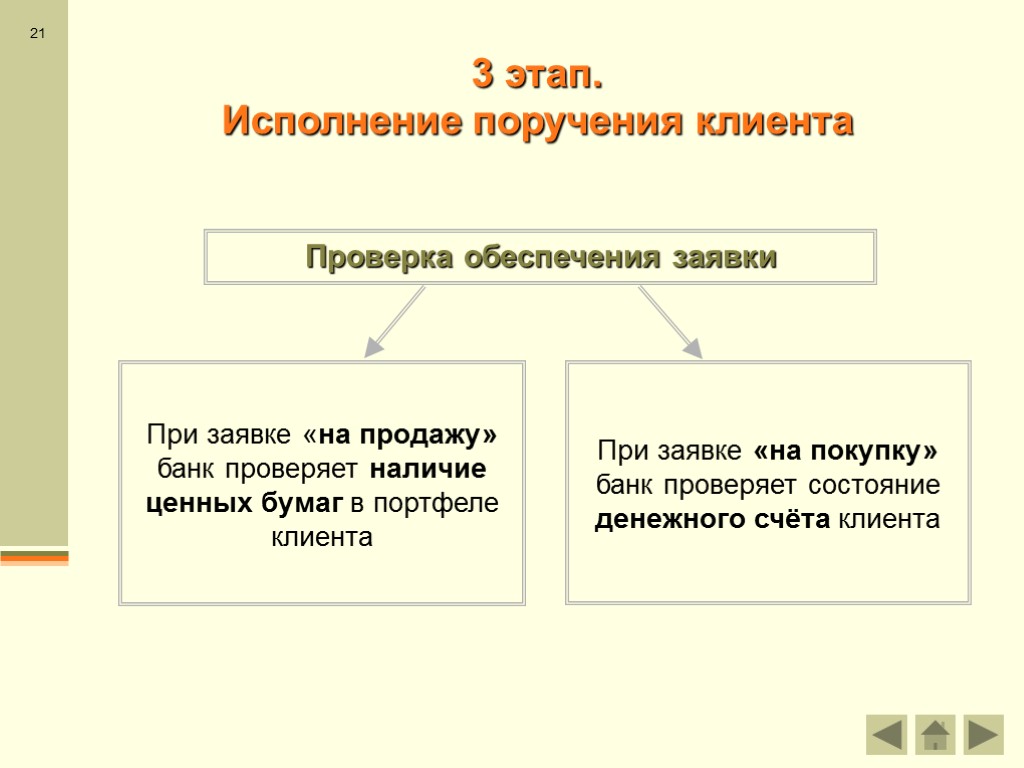 21

3 этап.
Исполнение поручения клиента

Проверка обеспечения заявки

При заявке «на продажу» банк проверяет наличие ценных бумаг в портфеле клиента

При заявке «на покупку» банк проверяет состояние денежного счёта клиента